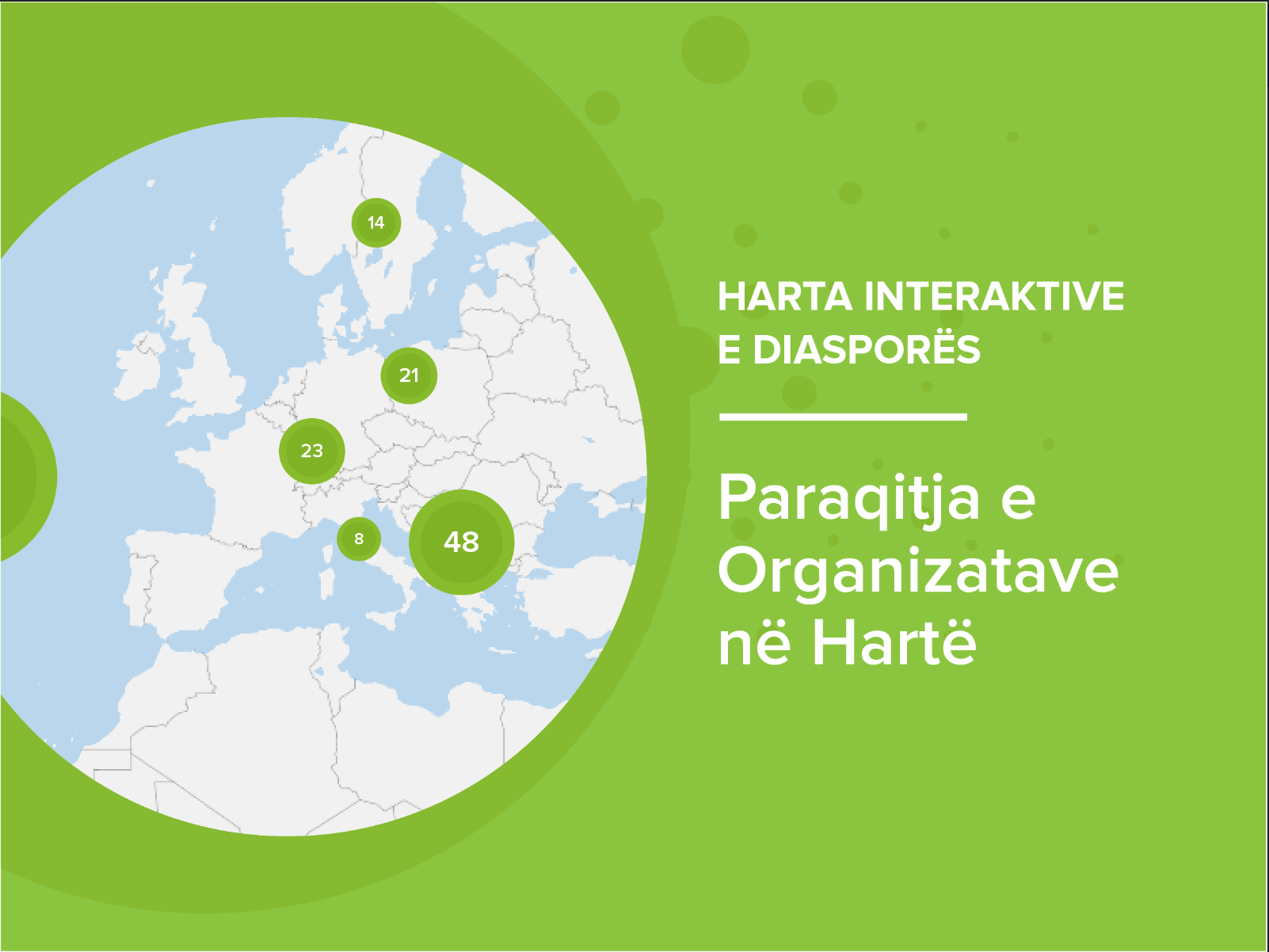 14

21

23

8

48

HARTA INTERAKTIVE E DIASPORËS

Paraqitja e Organizatave në Hartë